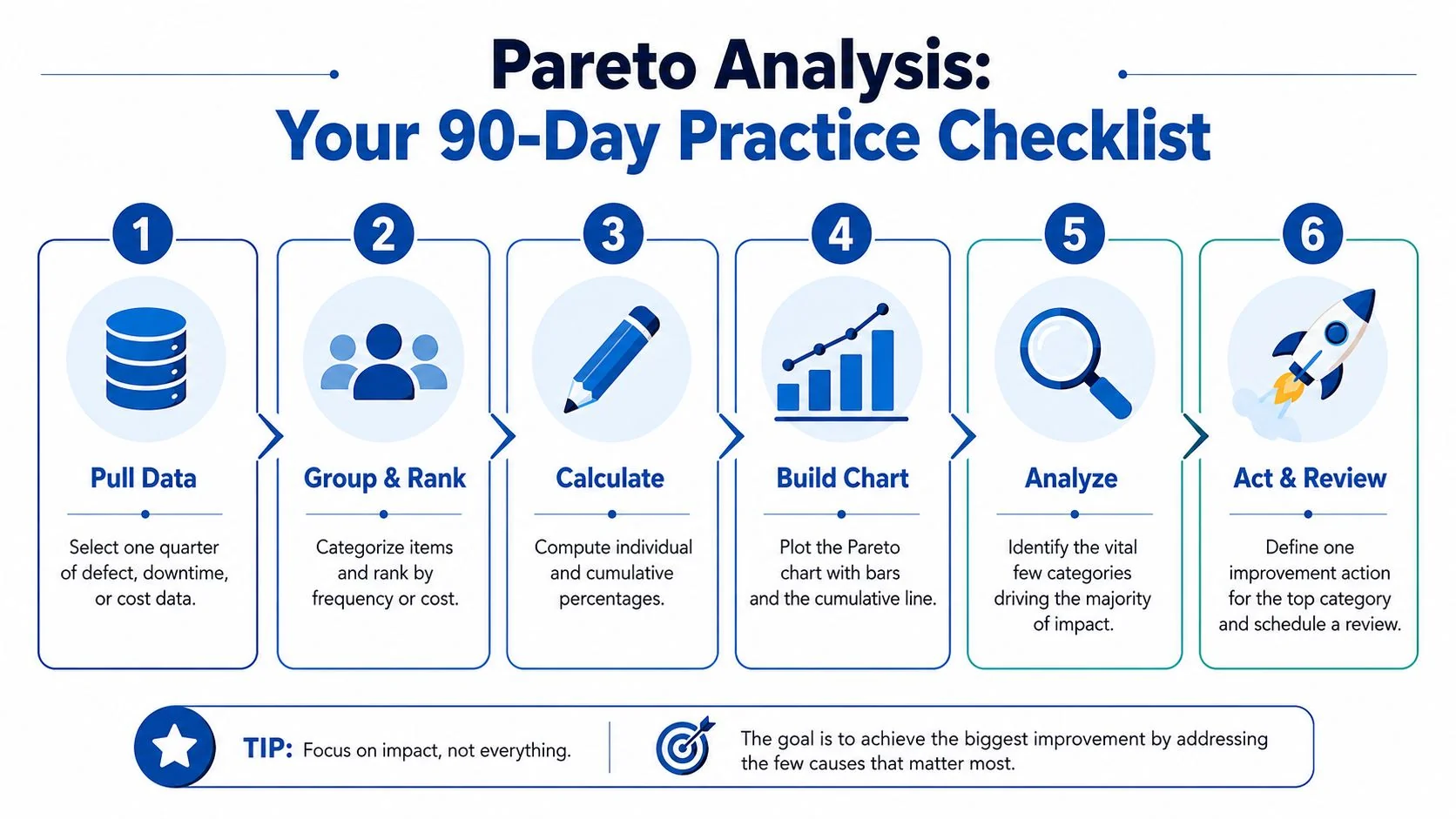 Pareto Analysis:
Your 90-Day Practice Checklist

1
Pull Data
Select one quarter of defect, downtime, or cost data.

2
Group & Rank
Categorize items and rank by frequency or cost.

3
Calculate
Compute individual and cumulative percentages.

4
Build Chart
Plot the Pareto chart with bars and the cumulative line.

5
Analyze
Identify the vital few categories driving the majority of impact.

6
Act & Review
Define one improvement action for the top category and schedule a review.

TIP: Focus on impact, not everything.

The goal is to achieve the biggest improvement by addressing the few causes that matter most.